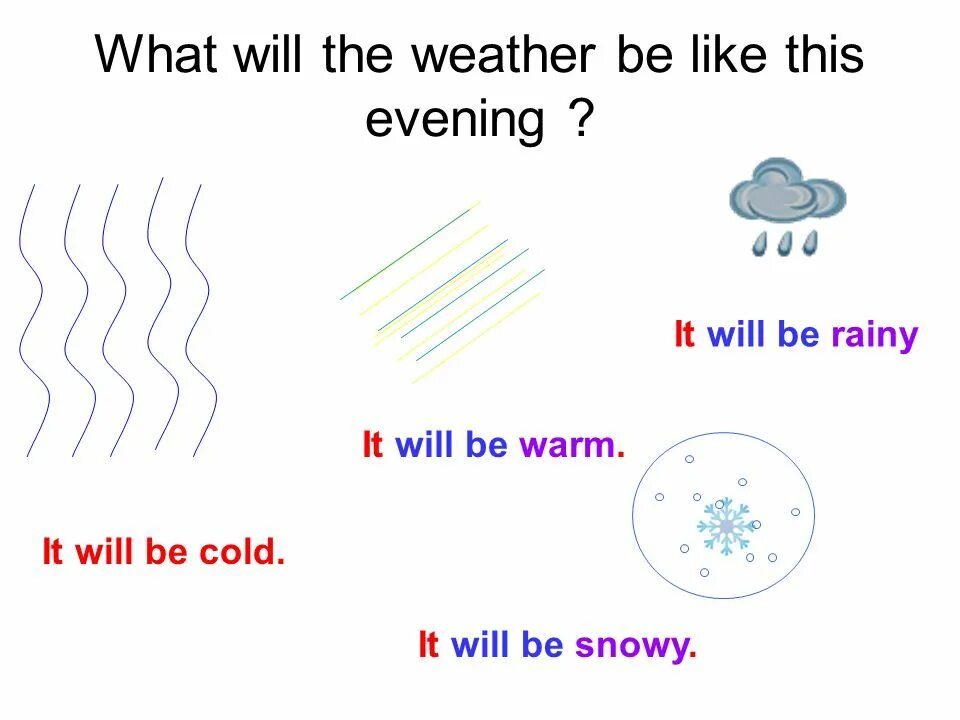 What will the weather be like this evening ?

It will be rainy

It will be warm.

It will be cold.

It will be snowy.